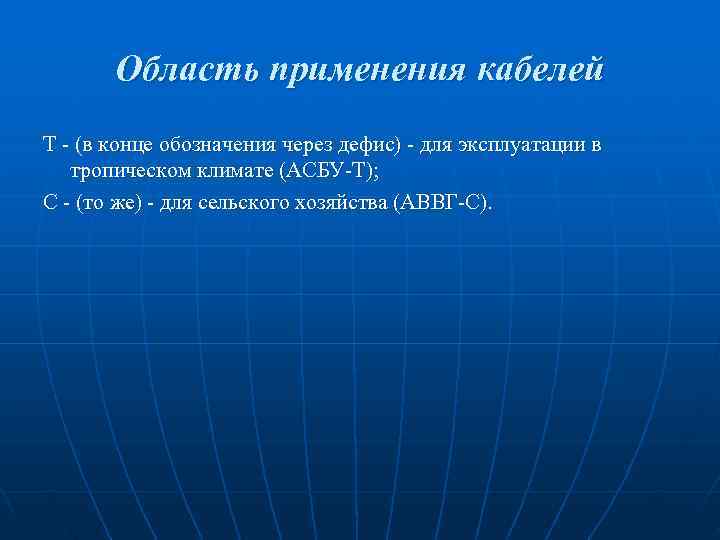 Область применения кабелей

Т - (в конце обозначения через дефис) - для эксплуатации в тропическом климате (АСБУ-Т);

С - (то же) - для сельского хозяйства (АВВГ-С).